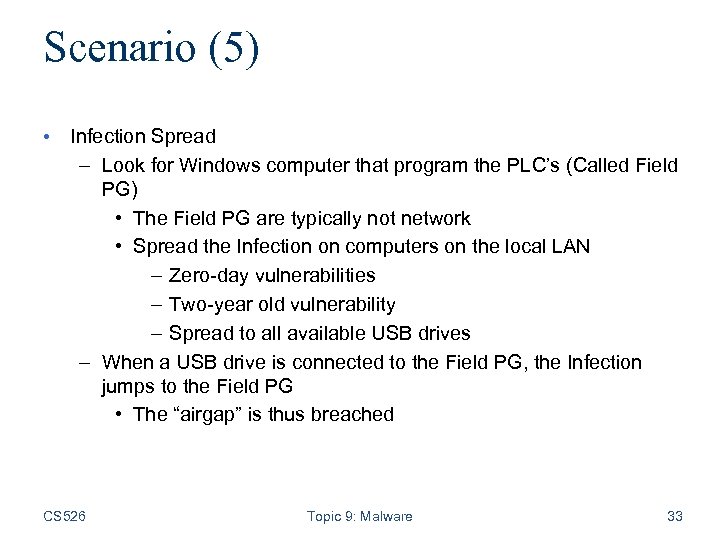 Scenario (5)

• Infection Spread
– Look for Windows computer that program the PLC's (Called Field PG)
• The Field PG are typically not network
• Spread the Infection on computers on the local LAN
– Zero-day vulnerabilities
– Two-year old vulnerability
– Spread to all available USB drives
– When a USB drive is connected to the Field PG, the Infection jumps to the Field PG
• The "airgap" is thus breached

CS526 Topic 9: Malware 33